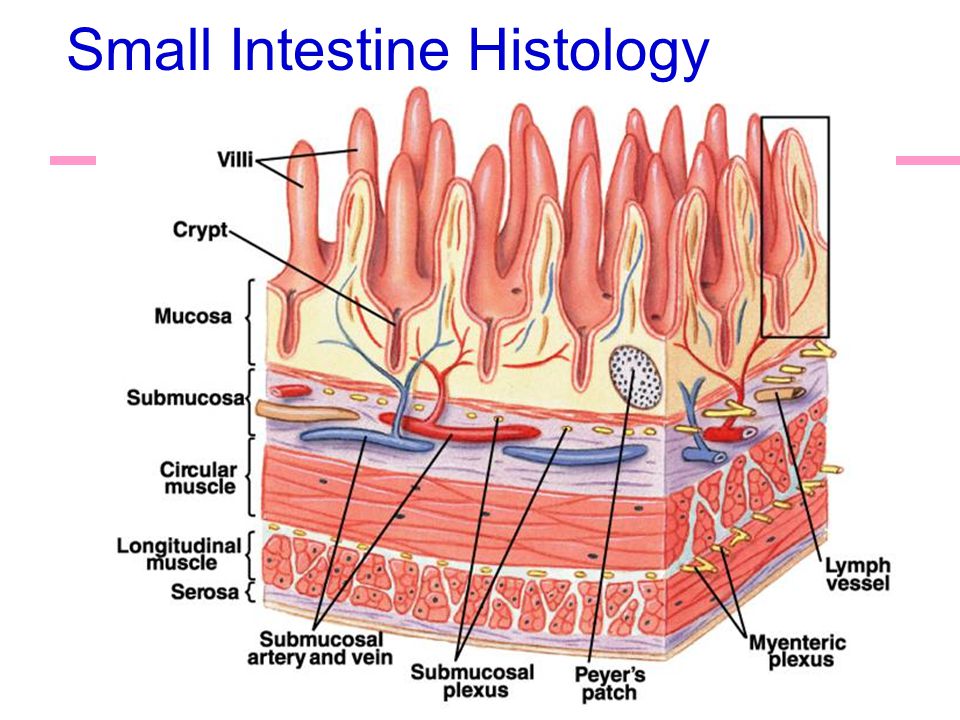 Small Intestine Histology

Villi

Crypt

Mucosa

Submucosa

Circular muscle

Longitudinal muscle

Serosa

Submucosal artery and vein

Submucosal plexus

Peyer's patch

Myenteric plexus

Lymph vessel